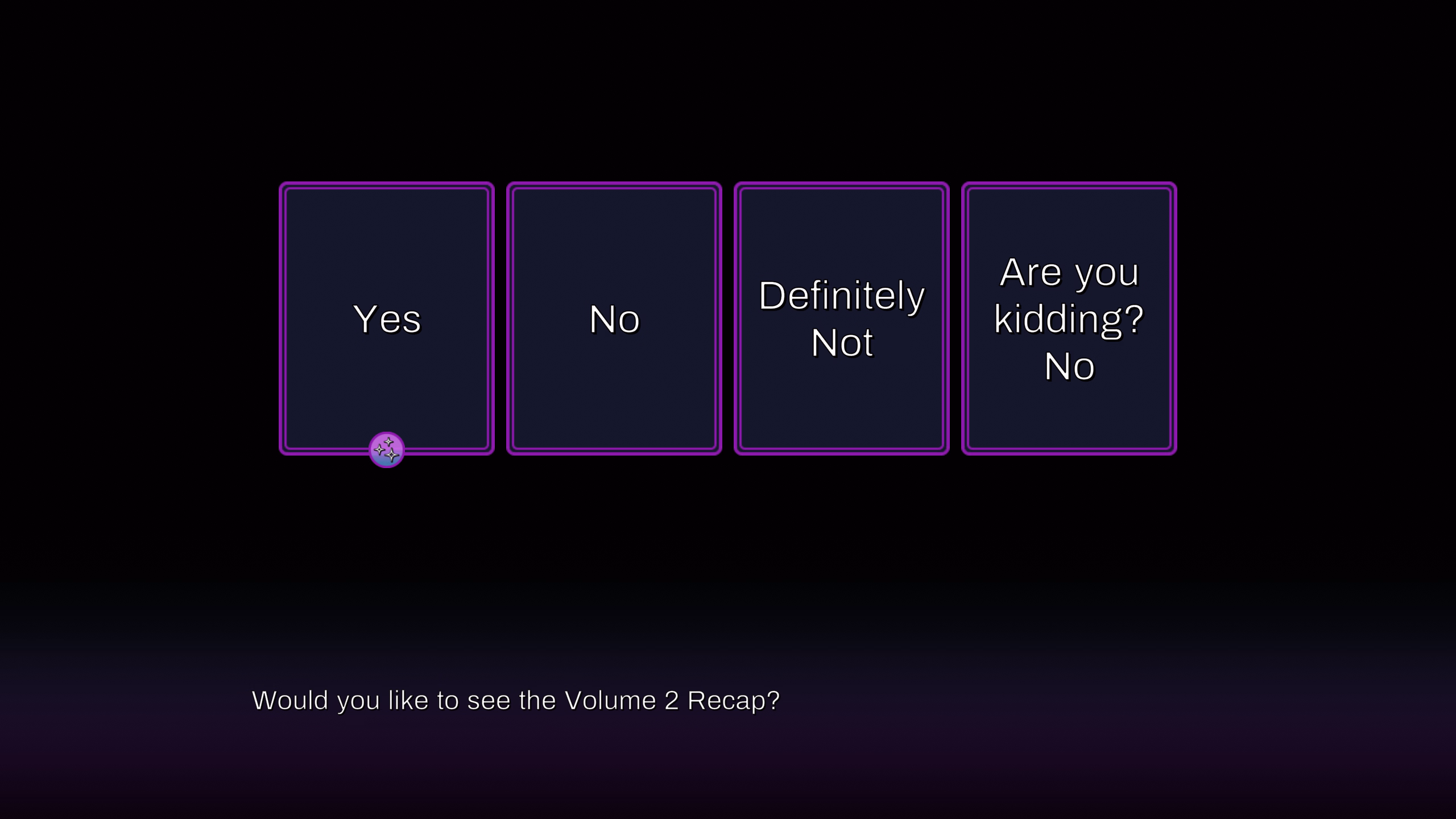 Yes

No

Definitely Not

Are you kidding? No

Would you like to see the Volume 2 Recap?